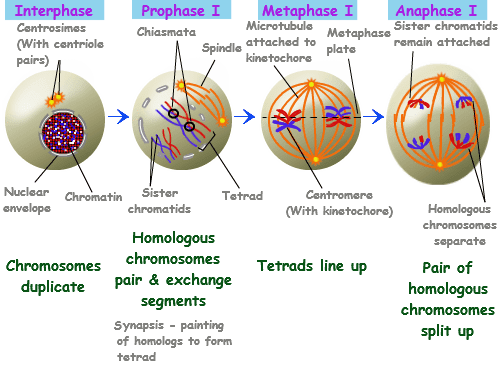 Interphase

Centrosimes (With centriole pairs)

Nuclear envelope

Chromatin

Chromosomes duplicate

Prophase I

Chiasmata

Spindle

Sister chromatids

Tetrad

Homologous chromosomes pair & exchange segments

Synapsis - painting of homologs to form tetrad

Metaphase I

Microtubule attached to kinetochore

Metaphase plate

Centromere (With kinetochore)

Tetrads line up

Anaphase I

Sister chromatids remain attached

Homologous chromosomes separate

Pair of homologous chromosomes split up